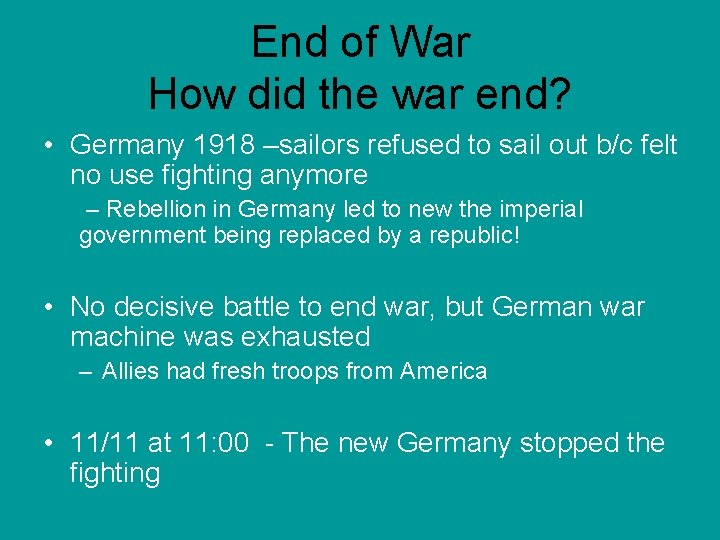 End of War
How did the war end?

• Germany 1918 –sailors refused to sail out b/c felt no use fighting anymore

– Rebellion in Germany led to new the imperial government being replaced by a republic!

• No decisive battle to end war, but German war machine was exhausted

– Allies had fresh troops from America

• 11/11 at 11:00 - The new Germany stopped the fighting